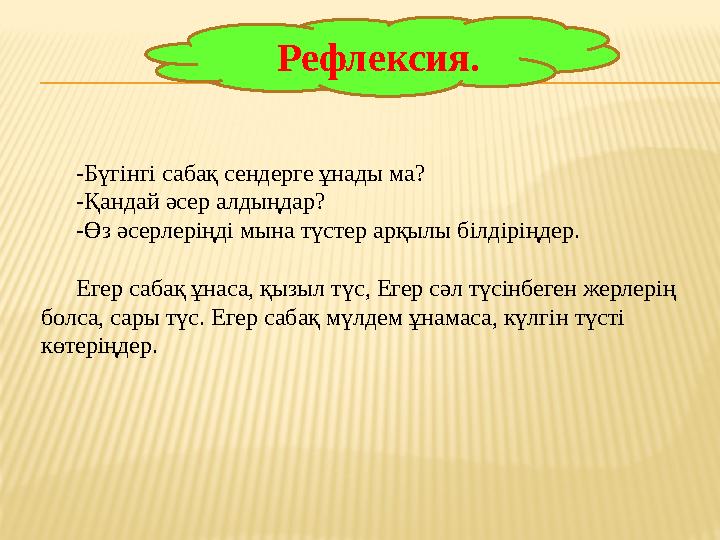 Рефлексия.

-Бүгінгі сабақ сендерге ұнады ма?
-Қандай әсер алдыңдар?
-Өз әсерлеріңді мына түстер арқылы білдіріңдер.

Егер сабақ ұнаса, қызыл түс, Егер сәл түсінбеген жерлерің болса, сары түс. Егер сабақ мүлдем ұнамаса, күлгін түсті көтеріңдер.